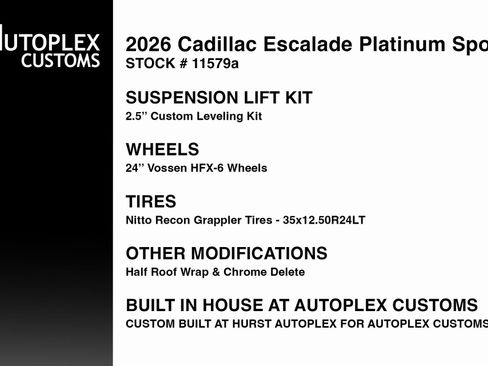 UTOPLEX
CUSTOMS

2026 Cadillac Escalade Platinum Spo
STOCK # 11579a

SUSPENSION LIFT KIT
2.5" Custom Leveling Kit

WHEELS
24" Vossen HFX-6 Wheels

TIRES
Nitto Recon Grappler Tires - 35x12.50R24LT

OTHER MODIFICATIONS
Half Roof Wrap & Chrome Delete

BUILT IN HOUSE AT AUTOPLEX CUSTOMS
CUSTOM BUILT AT HURST AUTOPLEX FOR AUTOPLEX CUSTOMS